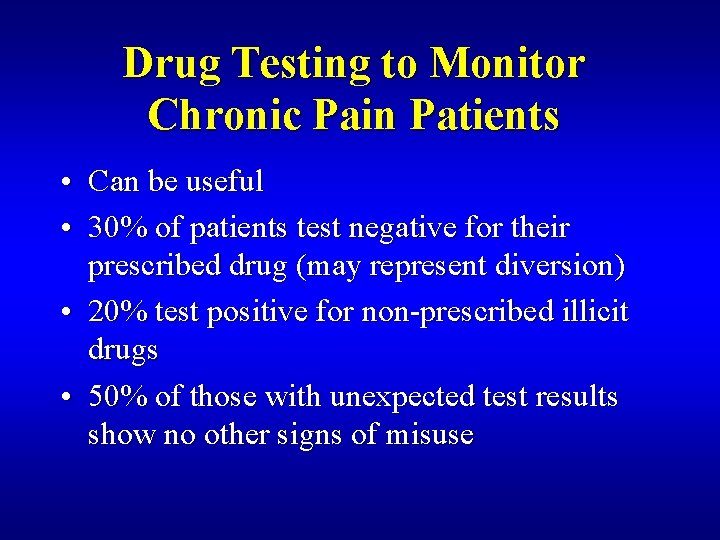 Drug Testing to Monitor Chronic Pain Patients

• Can be useful
• 30% of patients test negative for their prescribed drug (may represent diversion)
• 20% test positive for non-prescribed illicit drugs
• 50% of those with unexpected test results show no other signs of misuse